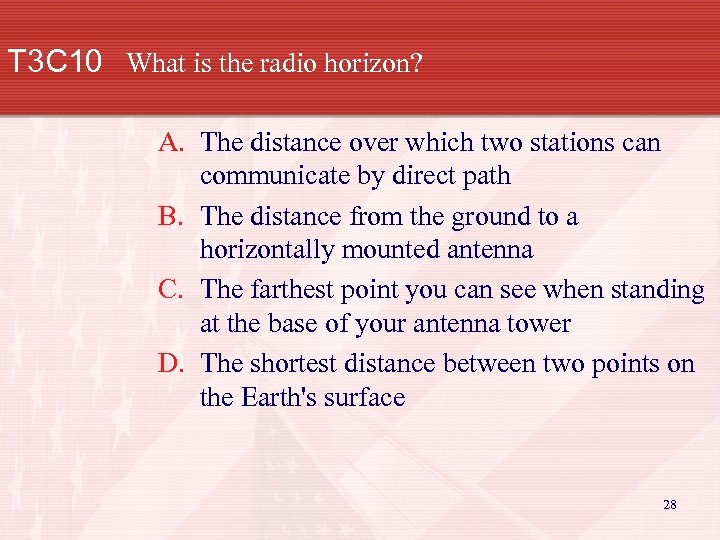 T3C10 What is the radio horizon?

A. The distance over which two stations can communicate by direct path

B. The distance from the ground to a horizontally mounted antenna

C. The farthest point you can see when standing at the base of your antenna tower

D. The shortest distance between two points on the Earth's surface

28